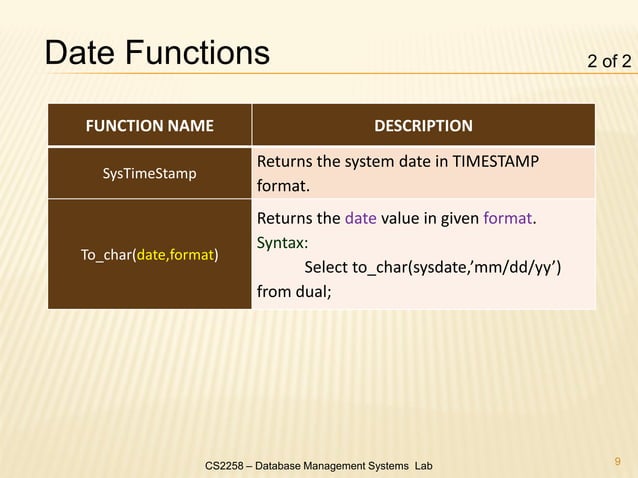 Date Functions

2 of 2

| FUNCTION NAME | DESCRIPTION |
|---|---|
| SysTimeStamp | Returns the system date in TIMESTAMP format. |
| To_char(date,format) | Returns the date value in given format. Syntax: Select to_char(sysdate,’mm/dd/yy’) from dual; |

CS2258 – Database Management Systems Lab

9